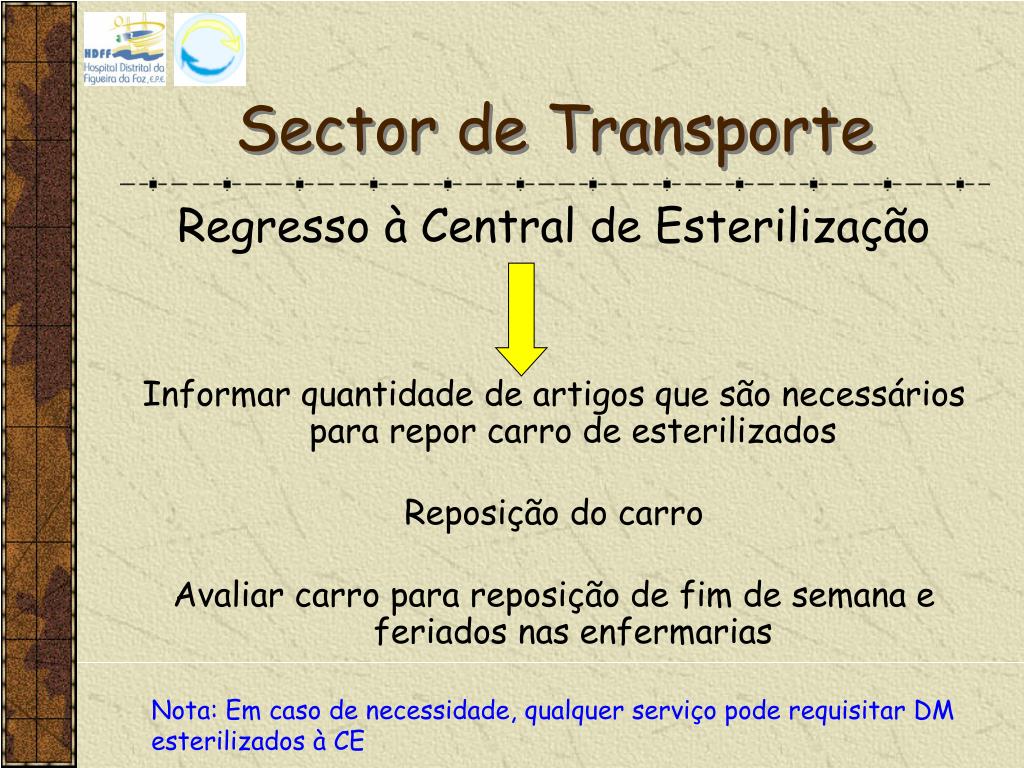 HDFF
Hospital Distrital da Figueira da Foz, E.P.E.

Sector de Transporte

Regresso à Central de Esterilização

Informar quantidade de artigos que são necessários para repor carro de esterilizados

Reposição do carro

Avaliar carro para reposição de fim de semana e feriados nas enfermarias

Nota: Em caso de necessidade, qualquer serviço pode requisitar DM esterilizados à CE